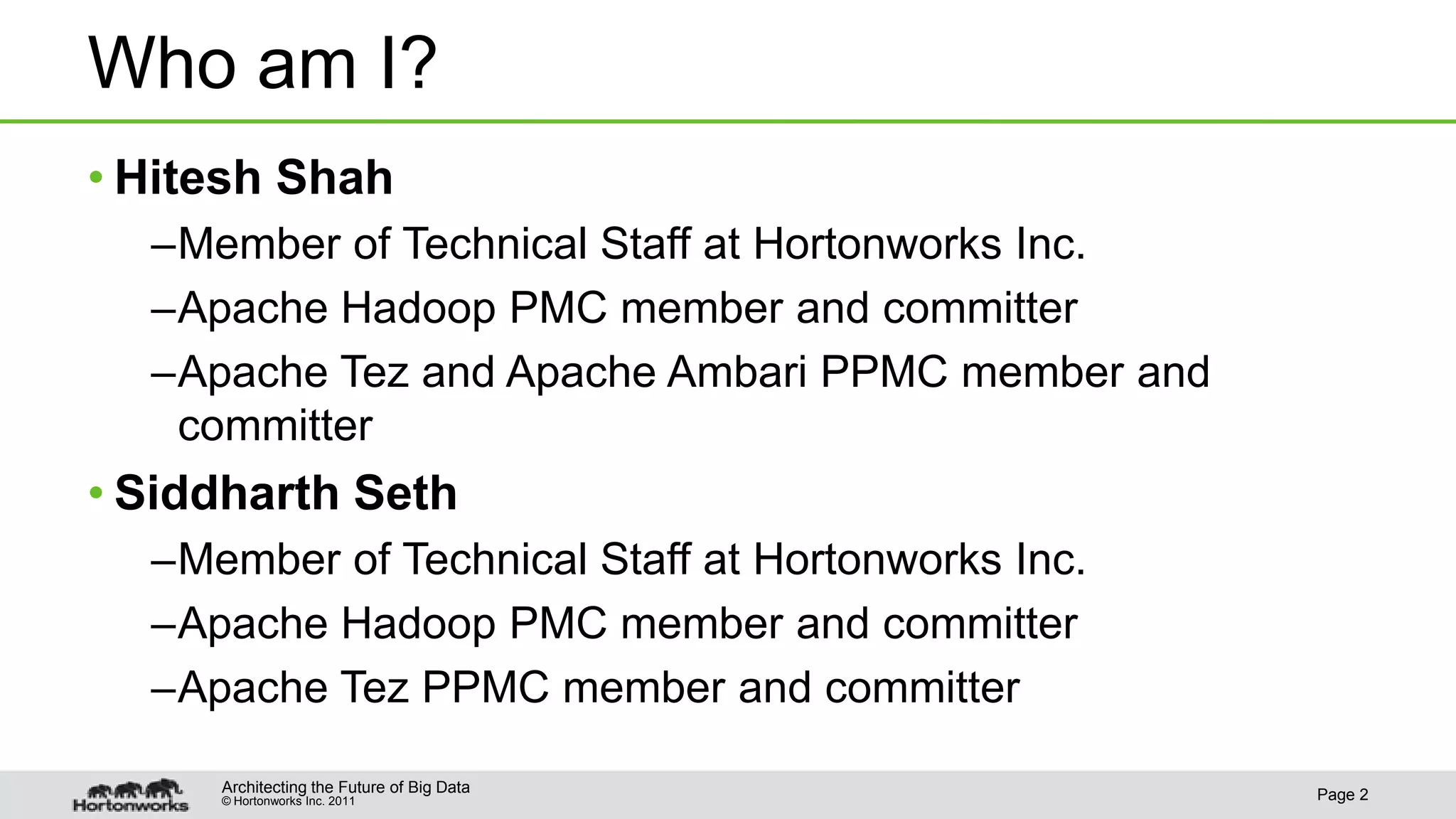 Who am I?

• Hitesh Shah

–Member of Technical Staff at Hortonworks Inc.

–Apache Hadoop PMC member and committer

–Apache Tez and Apache Ambari PPMC member and committer

• Siddharth Seth

–Member of Technical Staff at Hortonworks Inc.

–Apache Hadoop PMC member and committer

–Apache Tez PPMC member and committer

Hortonworks

Architecting the Future of Big Data
© Hortonworks Inc. 2011

Page 2